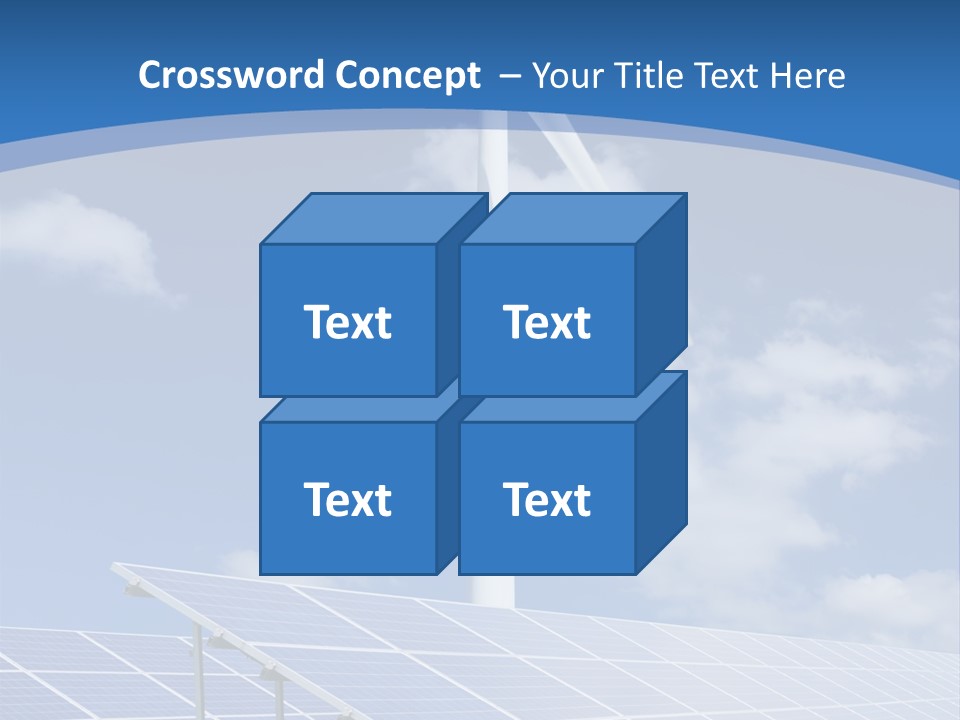 Crossword Concept – Your Title Text Here

Text

Text

Text

Text